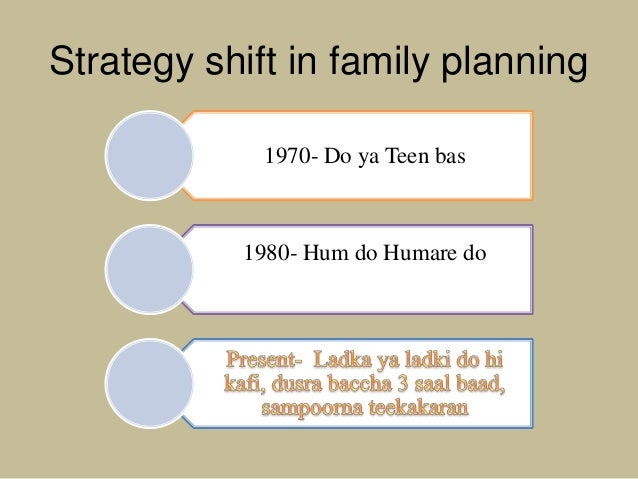 Strategy shift in family planning

1970- Do ya Teen bas

1980- Hum do Humare do

Present- Ladka ya ladki do hi kafi, dusra baccha 3 saal baad, sampoorna teekakaran